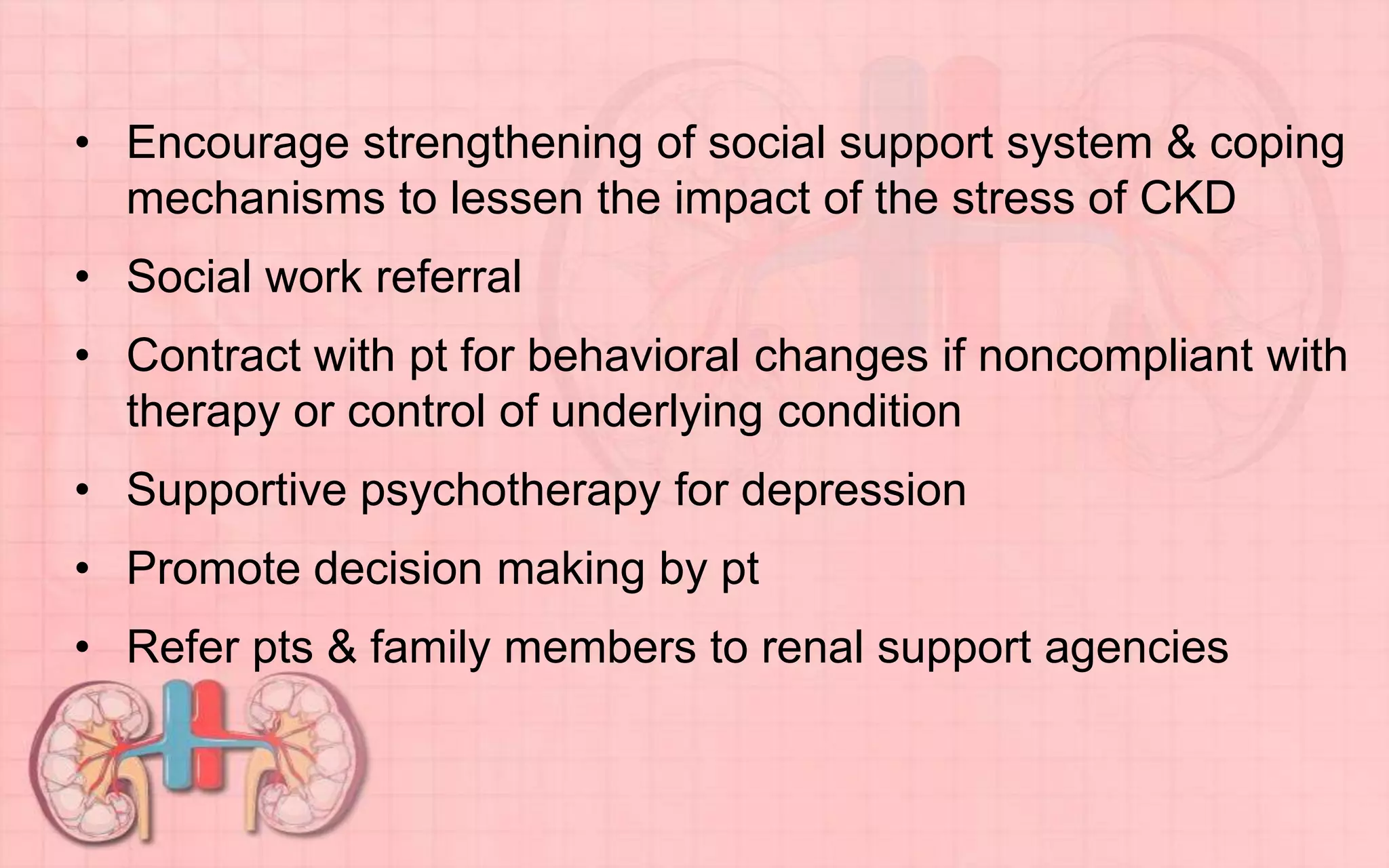 • Encourage strengthening of social support system & coping mechanisms to lessen the impact of the stress of CKD

• Social work referral

• Contract with pt for behavioral changes if noncompliant with therapy or control of underlying condition

• Supportive psychotherapy for depression

• Promote decision making by pt

• Refer pts & family members to renal support agencies